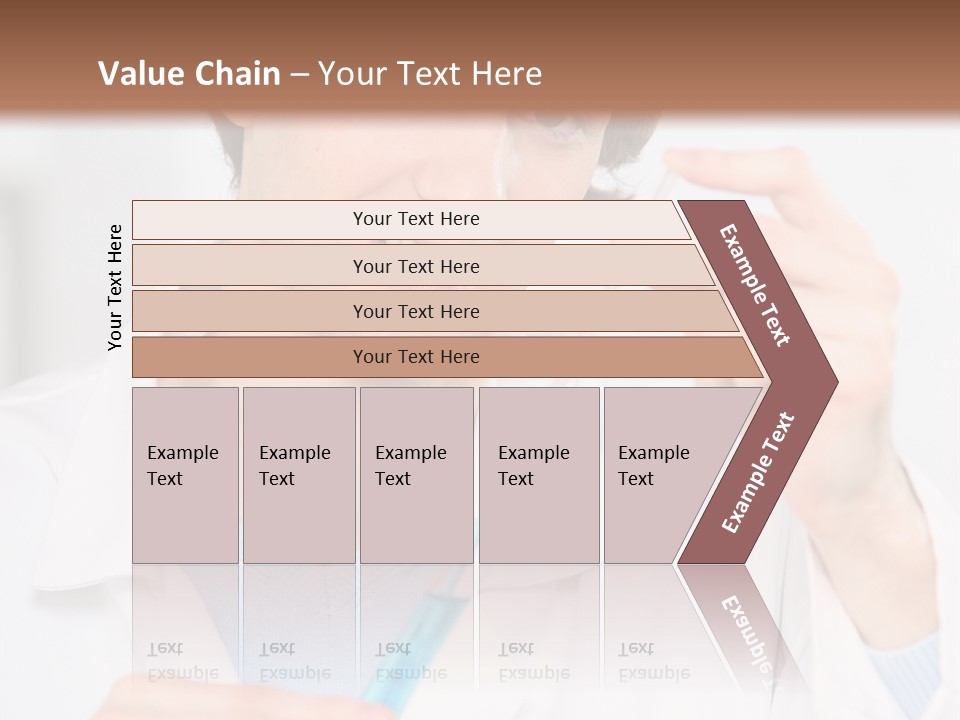 Value Chain – Your Text Here

Your Text Here

Your Text Here

Your Text Here

Your Text Here

Your Text Here

Example Text

Example Text

Example Text

Example Text

Example Text

Example Text

Example Text